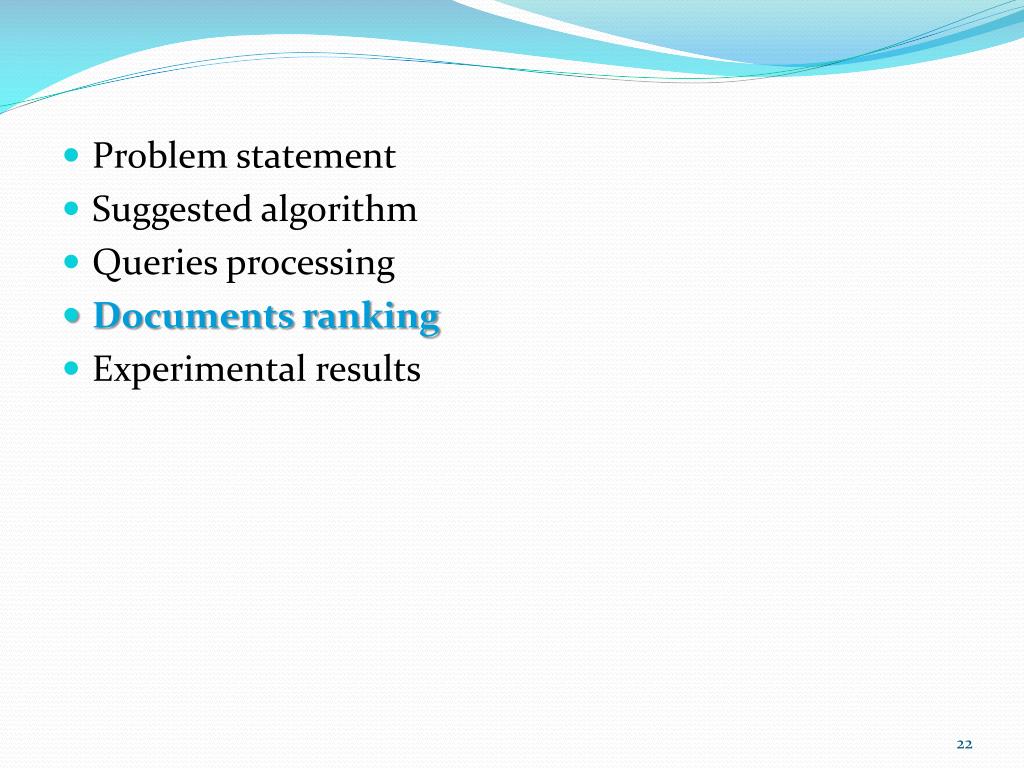 - Problem statement
- Suggested algorithm
- Queries processing
- Documents ranking
- Experimental results

22